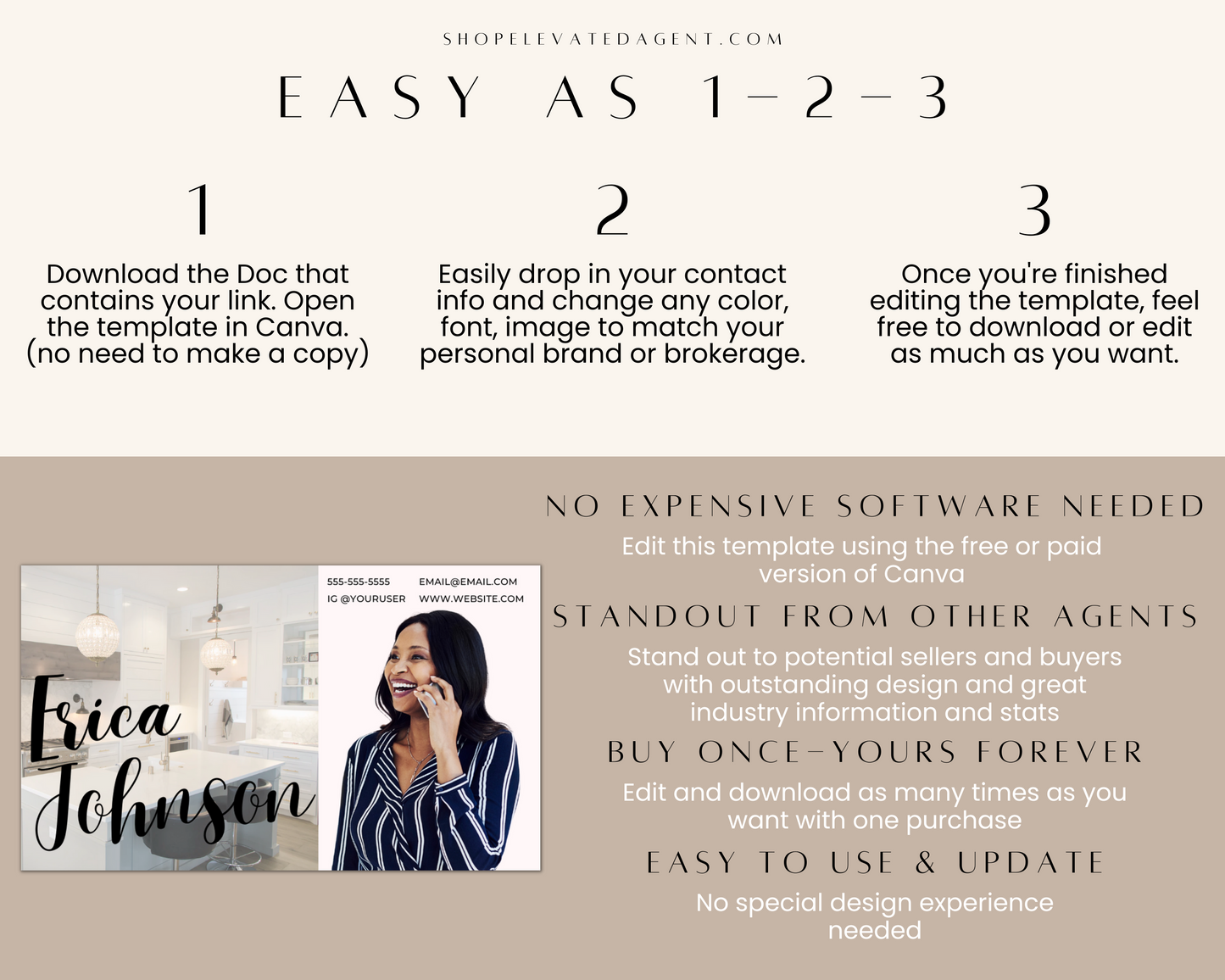 SHOPELEVATEDAGENT.COM

EASY AS 1-2-3

1

Download the Doc that contains your link. Open the template in Canva. (no need to make a copy)

2

Easily drop in your contact info and change any color, font, image to match your personal brand or brokerage.

3

Once you're finished editing the template, feel free to download or edit as much as you want.

555-555-5555
IG @YOURUSER
EMAIL@EMAIL.COM
WWW.WEBSITE.COM

Erica Johnson

NO EXPENSIVE SOFTWARE NEEDED

Edit this template using the free or paid version of Canva

STANDOUT FROM OTHER AGENTS

Stand out to potential sellers and buyers with outstanding design and great industry information and stats

BUY ONCE-YOURS FOREVER

Edit and download as many times as you want with one purchase

EASY TO USE & UPDATE

No special design experience needed